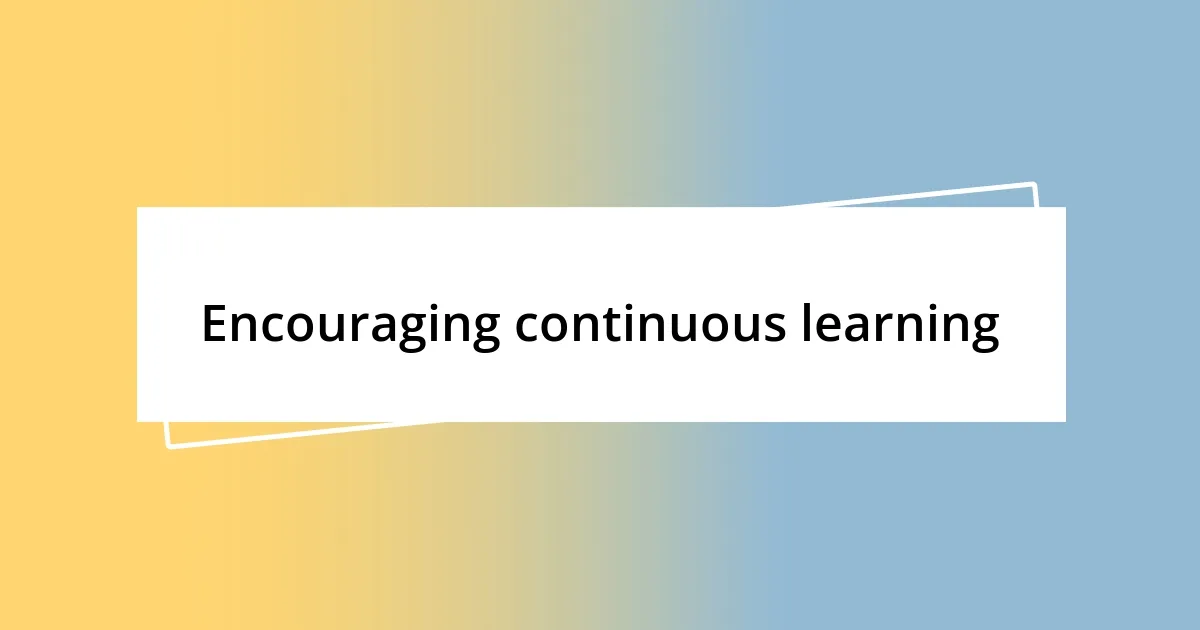 Encouraging continuous learning